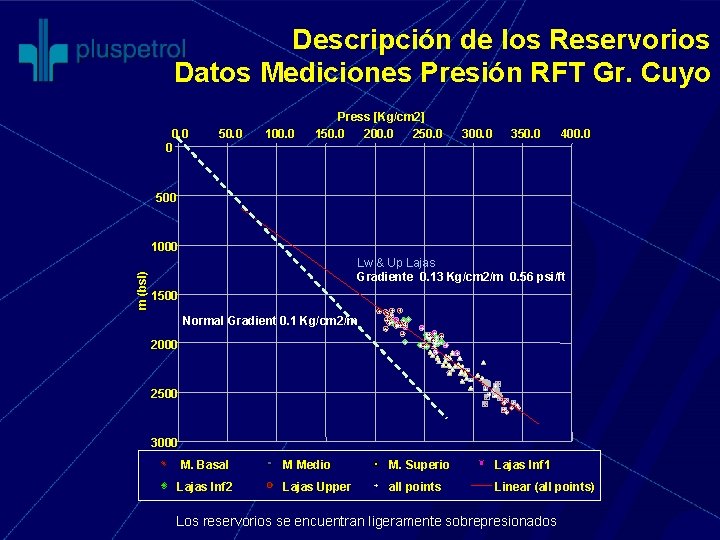 pluspetrol

Descripción de los Reservorios
Datos Mediciones Presión RFT Gr. Cuyo

Press [Kg/cm2]

0.0 50.0 100.0 150.0 200.0 250.0 300.0 350.0 400.0

0
500
1000
1500
2000
2500
3000

m (bsl)

Lw & Up Lajas
Gradiente 0.13 Kg/cm2/m 0.56 psi/ft

Normal Gradient 0.1 Kg/cm2/m

M. Basal
M Medio
M. Superio
Lajas Inf1
Lajas Inf2
Lajas Upper
all points
Linear (all points)

Los reservorios se encuentran ligeramente sobrepresionados